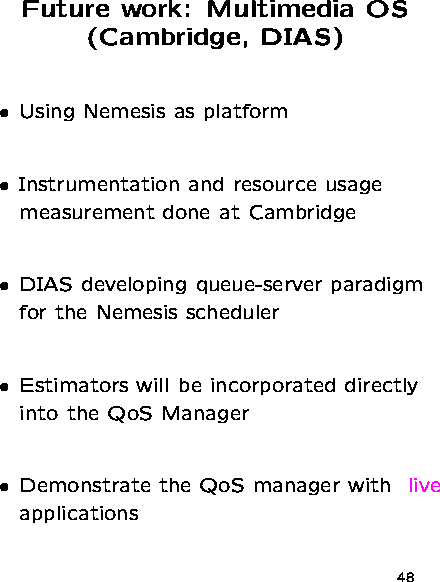 Future work: Multimedia OS (Cambridge, DIAS)

• Using Nemesis as platform

• Instrumentation and resource usage measurement done at Cambridge

• DIAS developing queue-server paradigm for the Nemesis scheduler

• Estimators will be incorporated directly into the QoS Manager

• Demonstrate the QoS manager with live applications

48